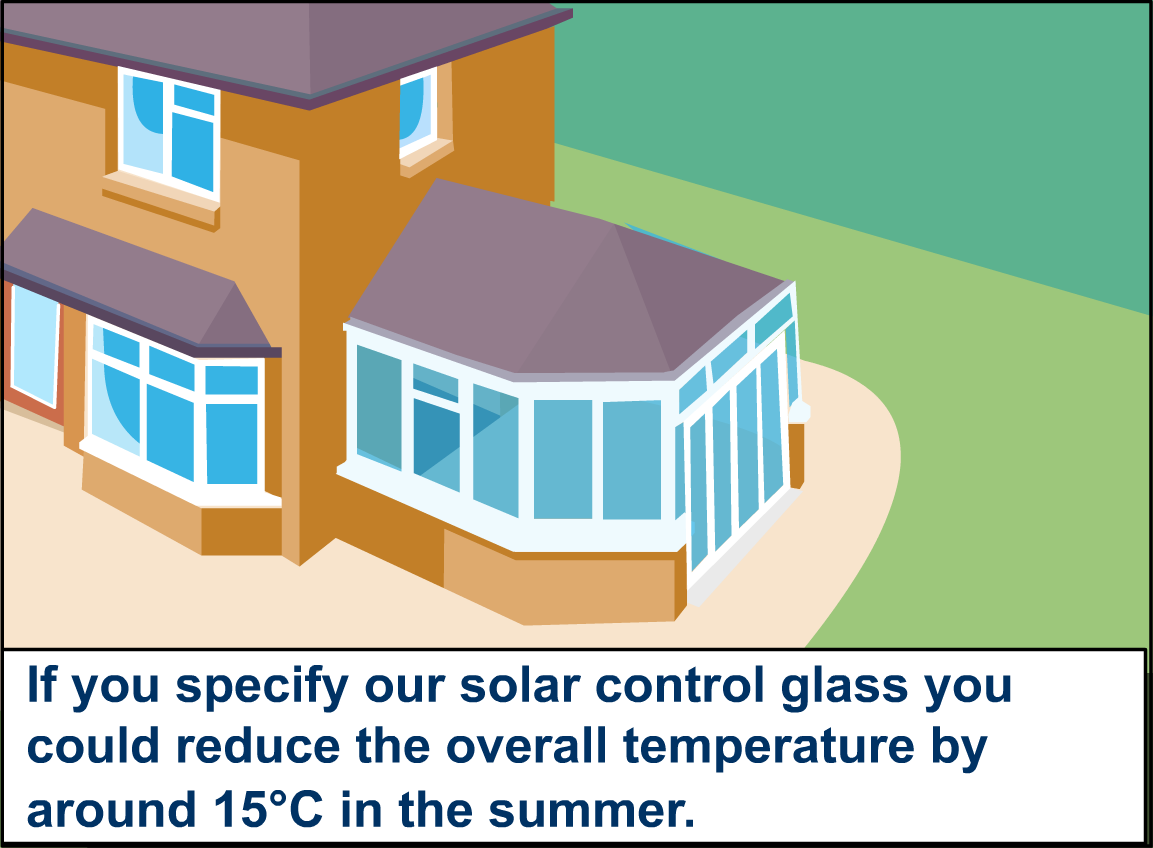 If you specify our solar control glass you could reduce the overall temperature by around 15°C in the summer.